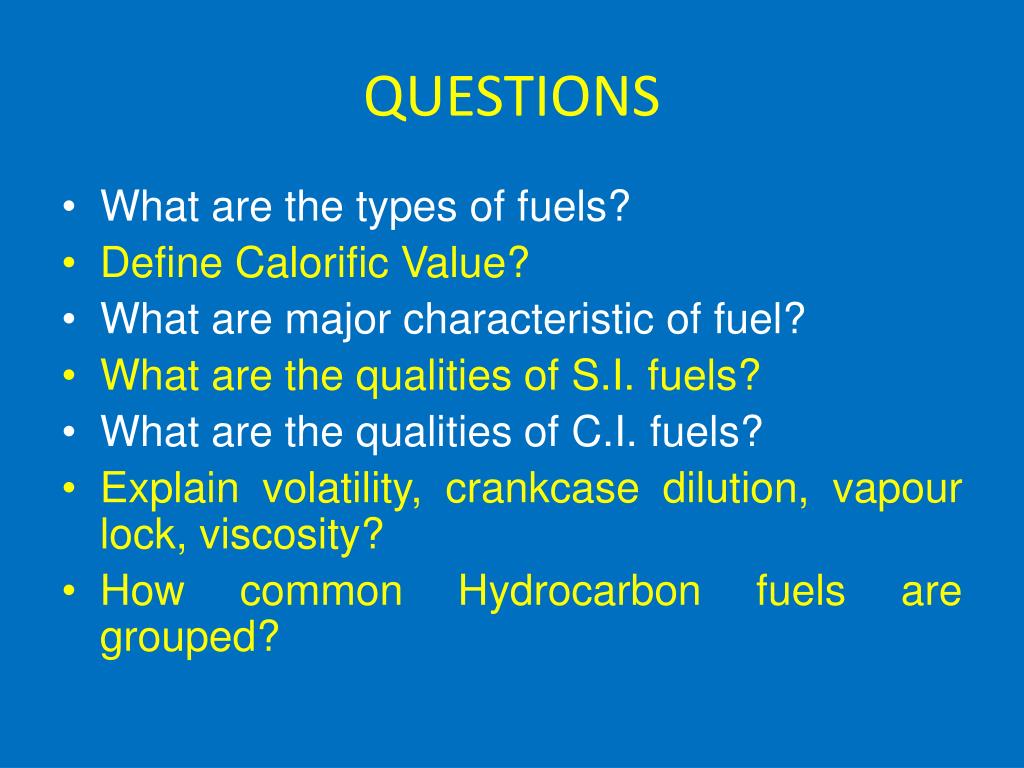 QUESTIONS

• What are the types of fuels?
• Define Calorific Value?
• What are major characteristic of fuel?
• What are the qualities of S.I. fuels?
• What are the qualities of C.I. fuels?
• Explain volatility, crankcase dilution, vapour lock, viscosity?
• How common Hydrocarbon fuels are grouped?